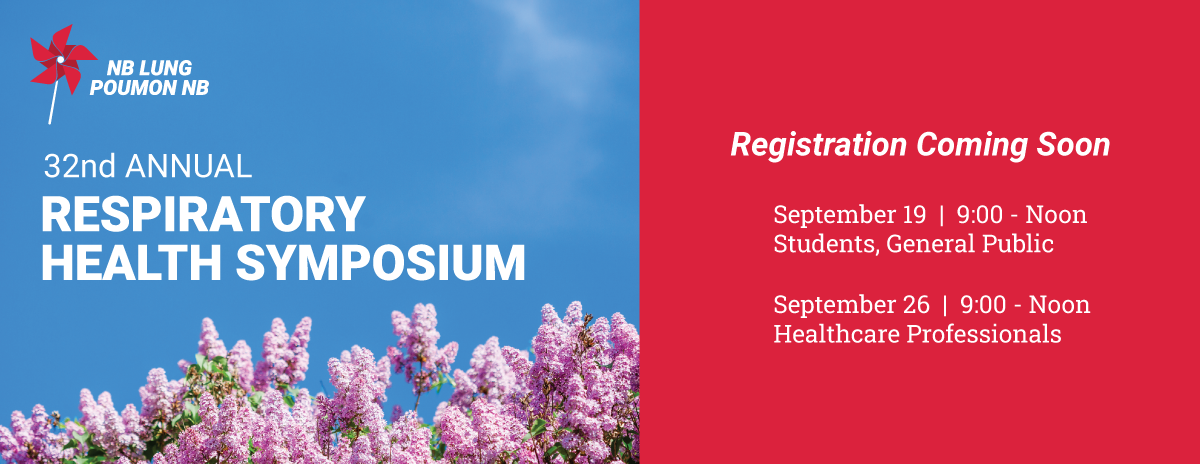 NB LUNG
POUMON NB

32nd ANNUAL
RESPIRATORY HEALTH SYMPOSIUM

Registration Coming Soon

September 19 | 9:00 - Noon
Students, General Public

September 26 | 9:00 - Noon
Healthcare Professionals